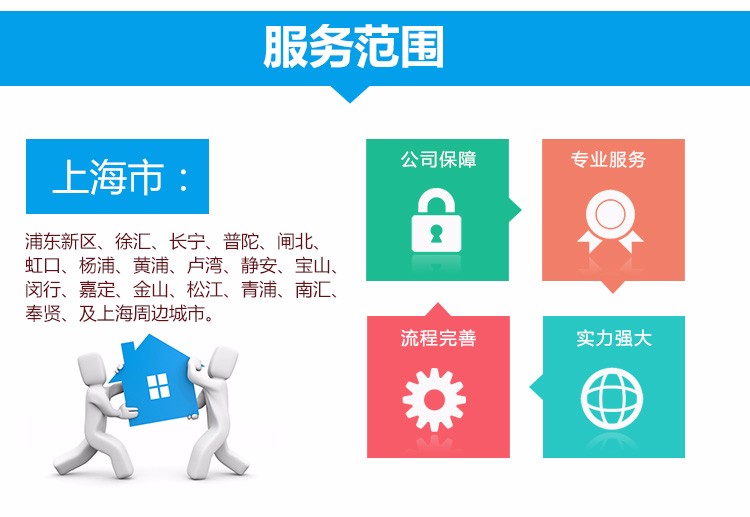 服务范围

上海市：

浦东新区、徐汇、长宁、普陀、闸北、虹口、杨浦、黄浦、卢湾、静安、宝山、闵行、嘉定、金山、松江、青浦、南汇、奉贤、及上海周边城市。

公司保障

专业服务

流程完善

实力强大